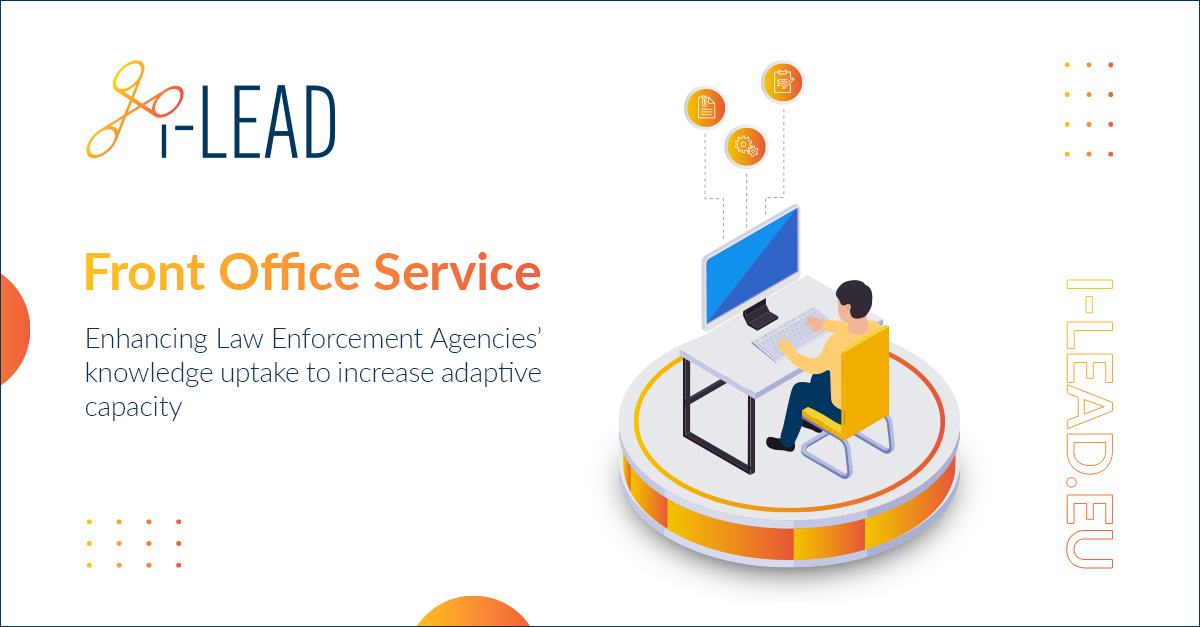 i-LEAD

Front Office Service

Enhancing Law Enforcement Agencies' knowledge uptake to increase adaptive capacity

I-LEAD.EU